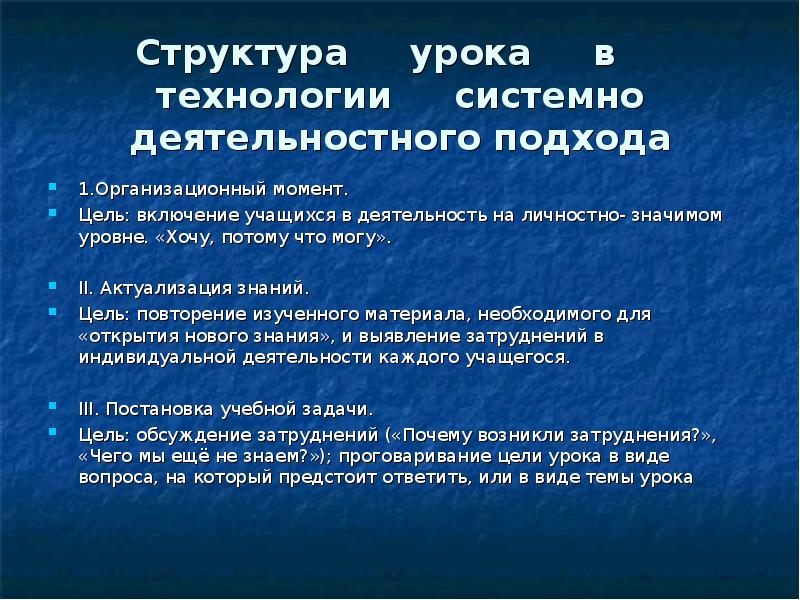 Структура урока в технологии системно деятельностного подхода

1.Организационный момент.

Цель: включение учащихся в деятельность на личностно- значимом уровне. «Хочу, потому что могу».

II. Актуализация знаний.

Цель: повторение изученного материала, необходимого для «открытия нового знания», и выявление затруднений в индивидуальной деятельности каждого учащегося.

III. Постановка учебной задачи.

Цель: обсуждение затруднений («Почему возникли затруднения?», «Чего мы ещё не знаем?»); проговаривание цели урока в виде вопроса, на который предстоит ответить, или в виде темы урока